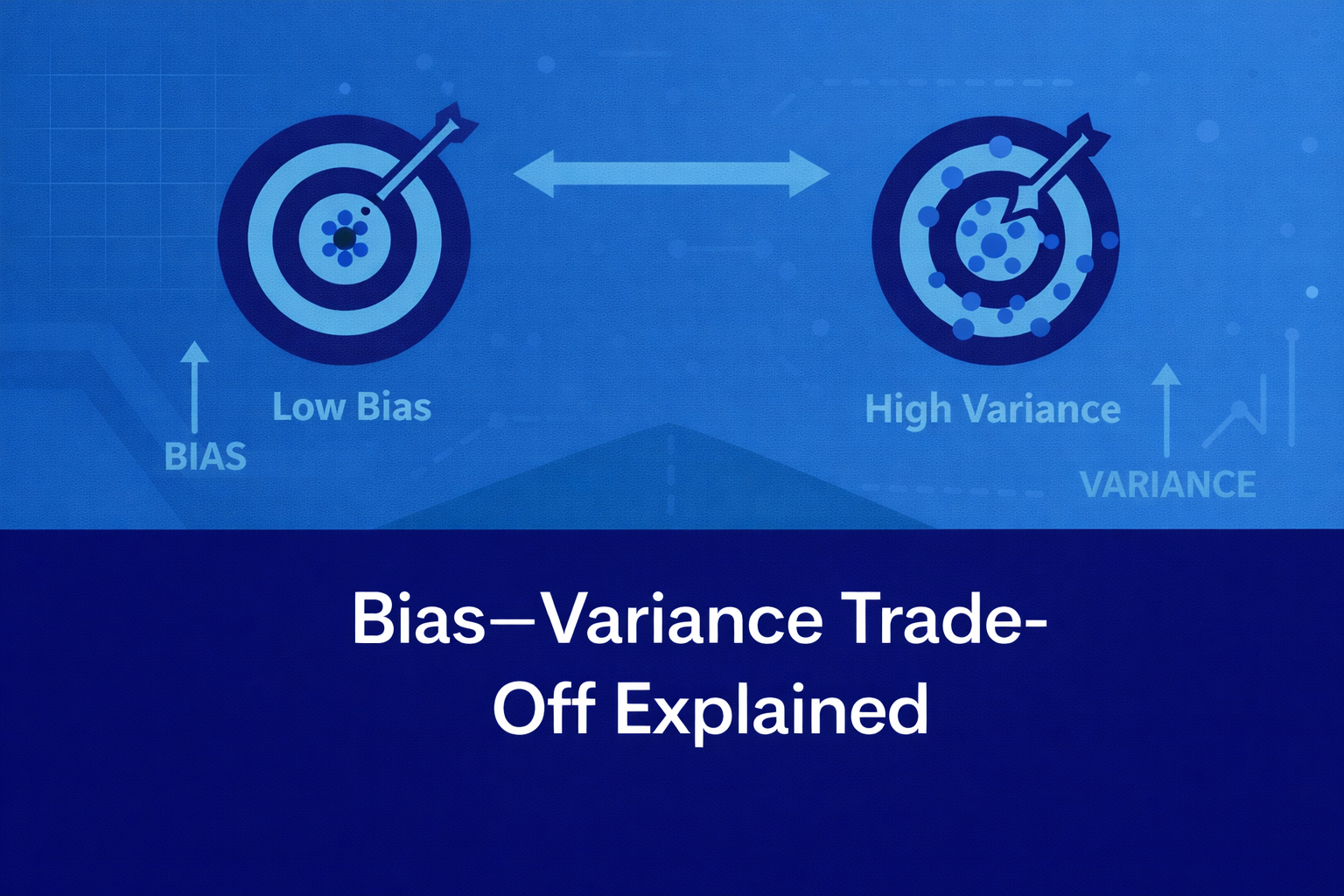 Low Bias

BIAS

High Variance

VARIANCE

Bias—Variance Trade-Off Explained